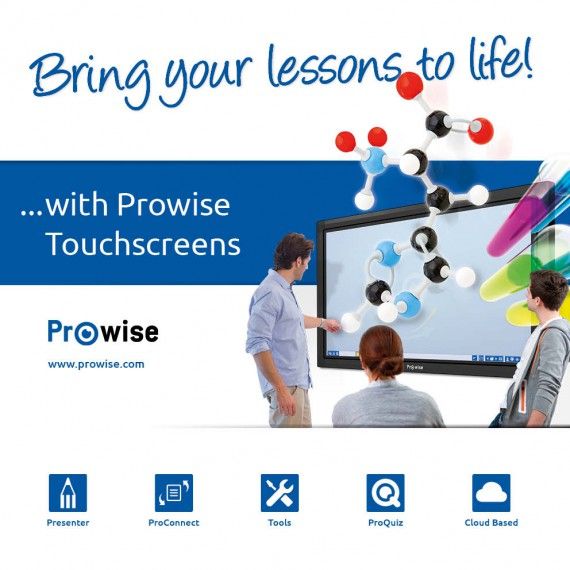 Bring your lessons to life!

...with Prowise Touchscreens

Prowise

www.prowise.com

Prowise

Presenter

ProConnect

Tools

ProQuiz

Cloud Based